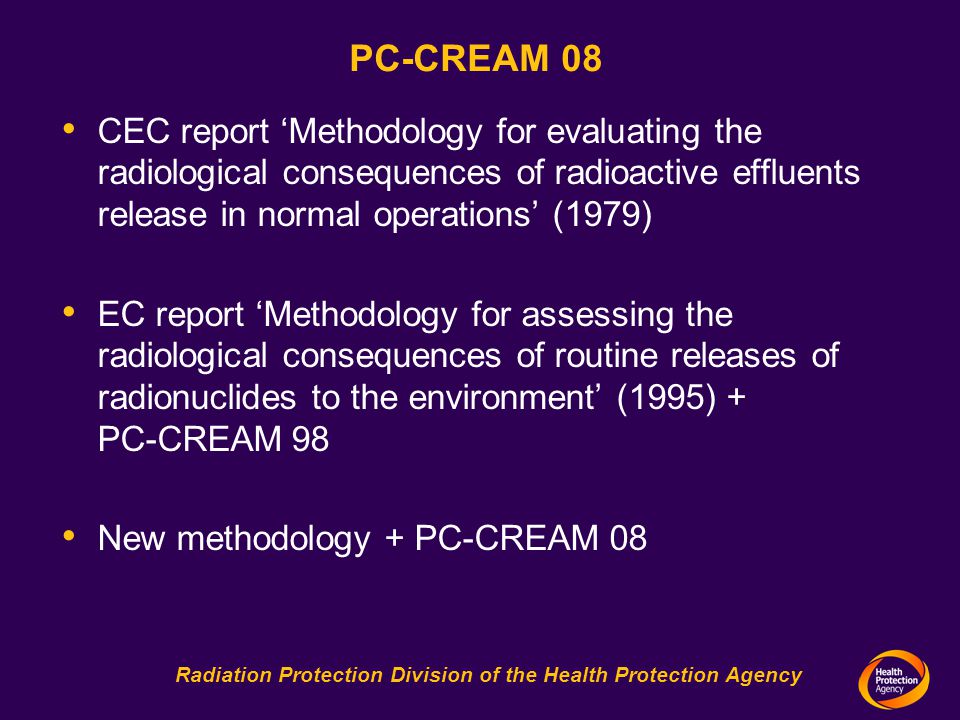 PC-CREAM 08

• CEC report ‘Methodology for evaluating the radiological consequences of radioactive effluents release in normal operations’ (1979)

• EC report ‘Methodology for assessing the radiological consequences of routine releases of radionuclides to the environment’ (1995) + PC-CREAM 98

• New methodology + PC-CREAM 08

Radiation Protection Division of the Health Protection Agency

Health Protection Agency